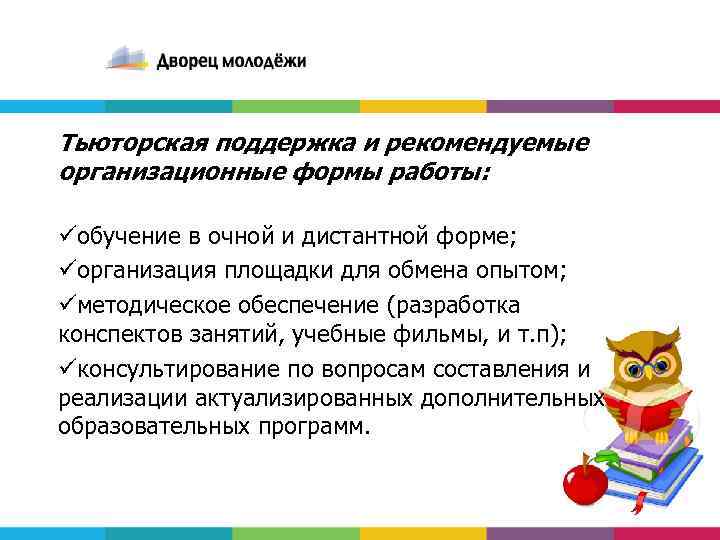 Дворец молодёжи

Тьюторская поддержка и рекомендуемые организационные формы работы:

✓обучение в очной и дистантной форме;

✓организация площадки для обмена опытом;

✓методическое обеспечение (разработка конспектов занятий, учебные фильмы, и т.п);

✓консультирование по вопросам составления и реализации актуализированных дополнительных образовательных программ.